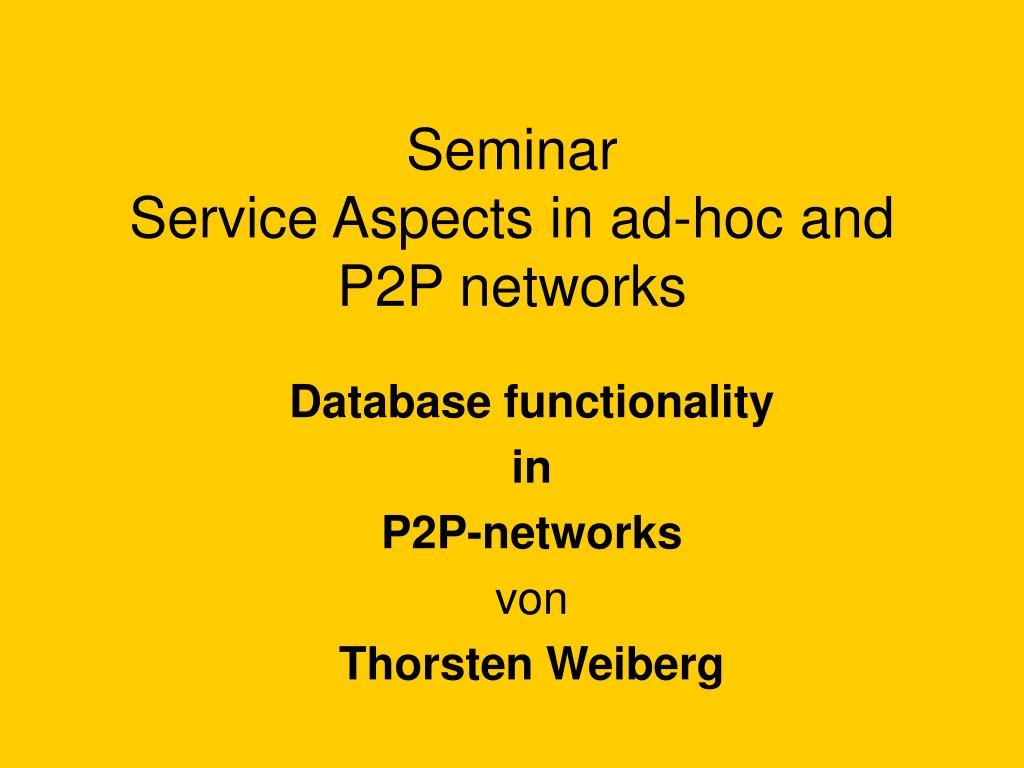 Seminar
Service Aspects in ad-hoc and P2P networks

Database functionality
in
P2P-networks
von
Thorsten Weiberg